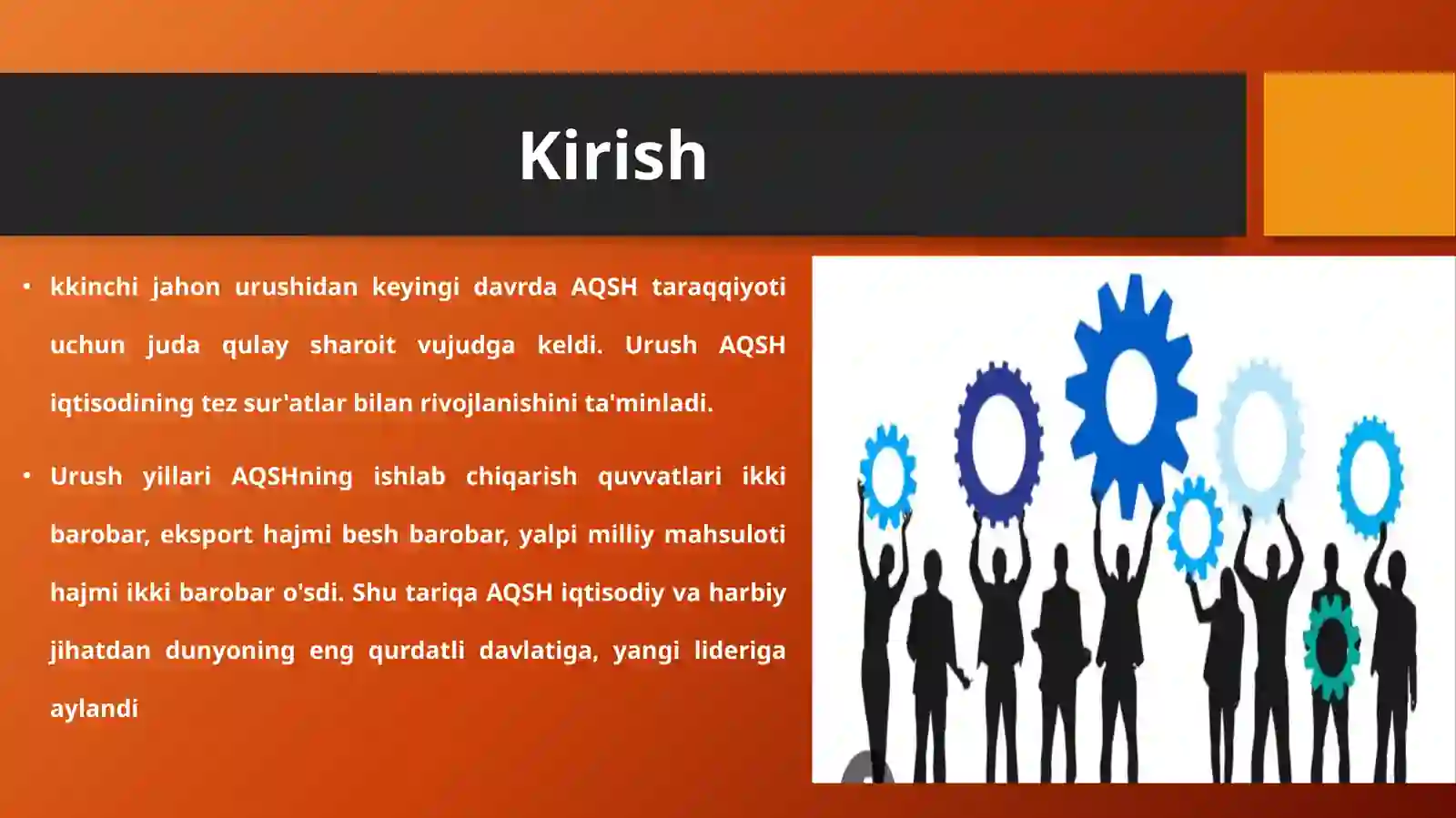 Kirish

• kkinchi jahon urushidan keyingi davrda AQSH taraqqiyoti uchun juda qulay sharoit vujudga keldi. Urush AQSH iqtisodining tez sur'atlar bilan rivojlanishini ta'minladi.

• Urush yillari AQSHning ishlab chiqarish quvvatlari ikki barobar, eksport hajmi besh barobar, yalpi milliy mahsuloti hajmi ikki barobar o'sdi. Shu tariqa AQSH iqtisodiy va harbiy jihatdan dunyoning eng qurdatli davlatiga, yangi lideriga aylandi